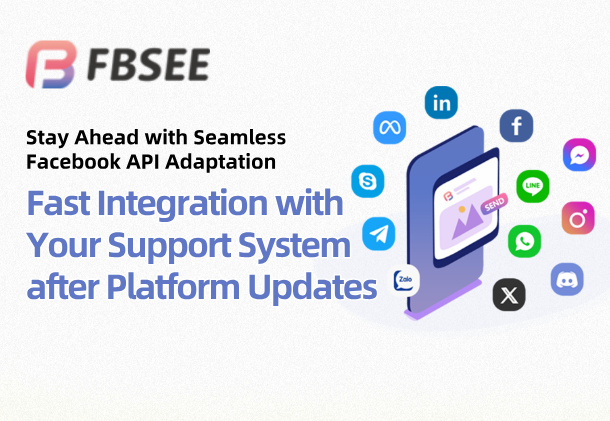 FBSEE

Stay Ahead with Seamless Facebook API Adaptation

Fast Integration with Your Support System after Platform Updates

in

f

LINE

SEND

Zalo